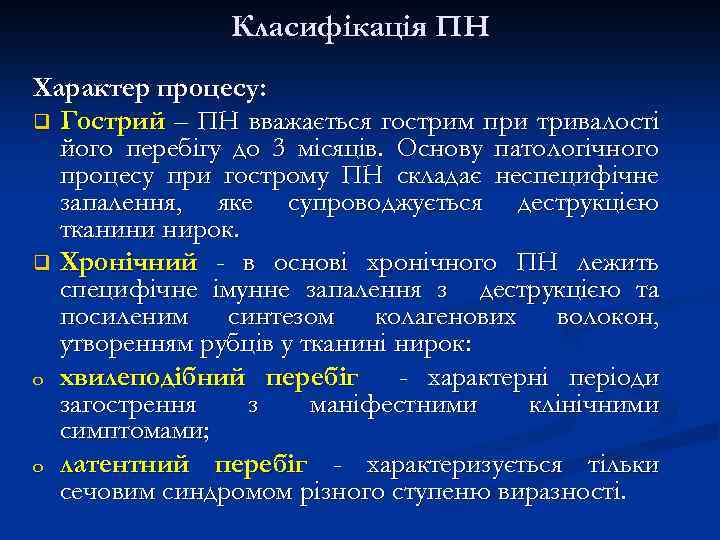 Класифікація ПН

Характер процесу:

❑ Гострий – ПН вважається гострим при тривалості його перебігу до 3 місяців. Основу патологічного процесу при гострому ПН складає неспецифічне запалення, яке супроводжується деструкцією тканини нирок.

❑ Хронічний - в основі хронічного ПН лежить специфічне імунне запалення з деструкцією та посиленим синтезом колагенових волокон, утворенням рубців у тканині нирок:

o хвилеподібний перебіг - характерні періоди загострення з маніфестними клінічними симптомами;

o латентний перебіг - характеризується тільки сечовим синдромом різного ступеню виразності.